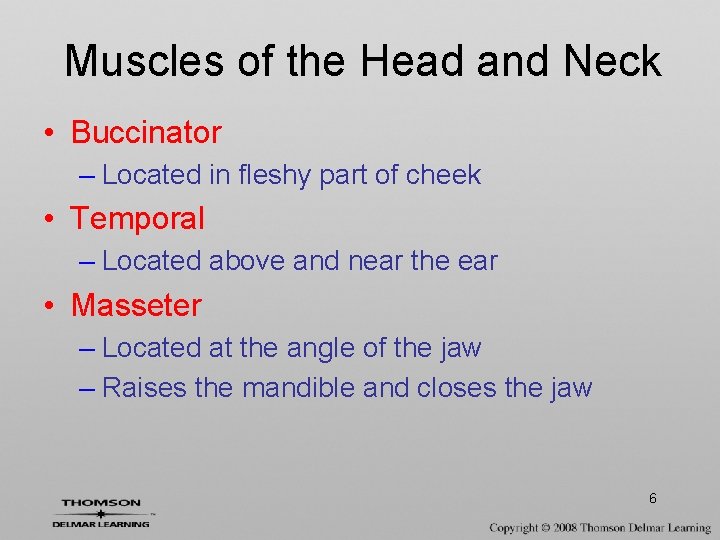 Muscles of the Head and Neck

• Buccinator
– Located in fleshy part of cheek
• Temporal
– Located above and near the ear
• Masseter
– Located at the angle of the jaw
– Raises the mandible and closes the jaw

THOMSON
DELMAR LEARNING

6

Copyright © 2008 Thomson Delmar Learning